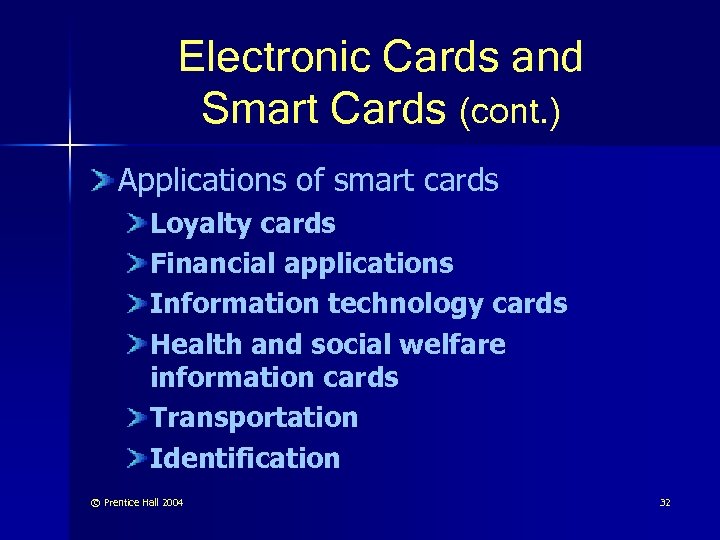 Electronic Cards and Smart Cards (cont.)

Applications of smart cards
Loyalty cards
Financial applications
Information technology cards
Health and social welfare information cards
Transportation
Identification

© Prentice Hall 2004

32